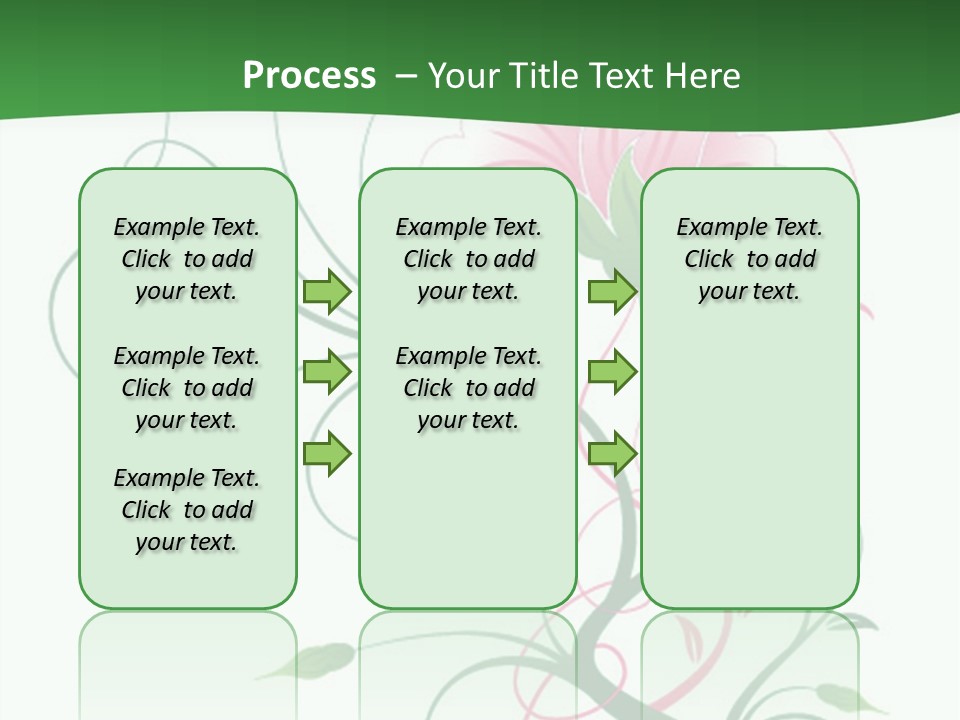 Process – Your Title Text Here

Example Text. Click to add your text.

Example Text. Click to add your text.

Example Text. Click to add your text.

Example Text. Click to add your text.

Example Text. Click to add your text.

Example Text. Click to add your text.